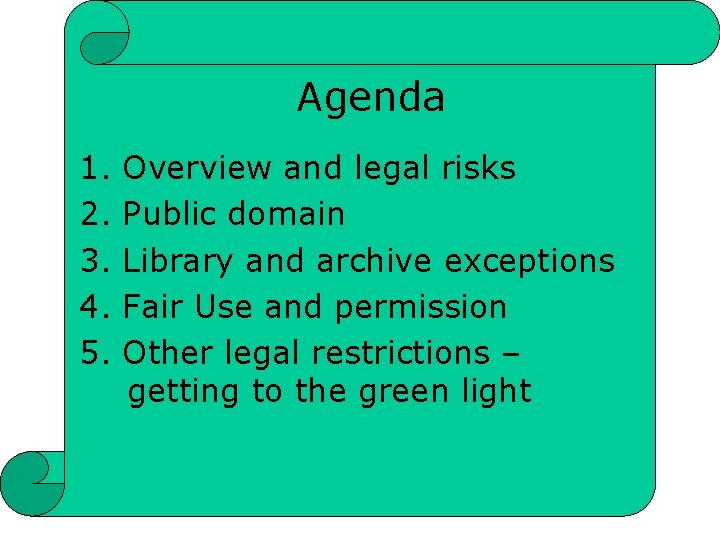 Agenda

1. Overview and legal risks
2. Public domain
3. Library and archive exceptions
4. Fair Use and permission
5. Other legal restrictions – getting to the green light